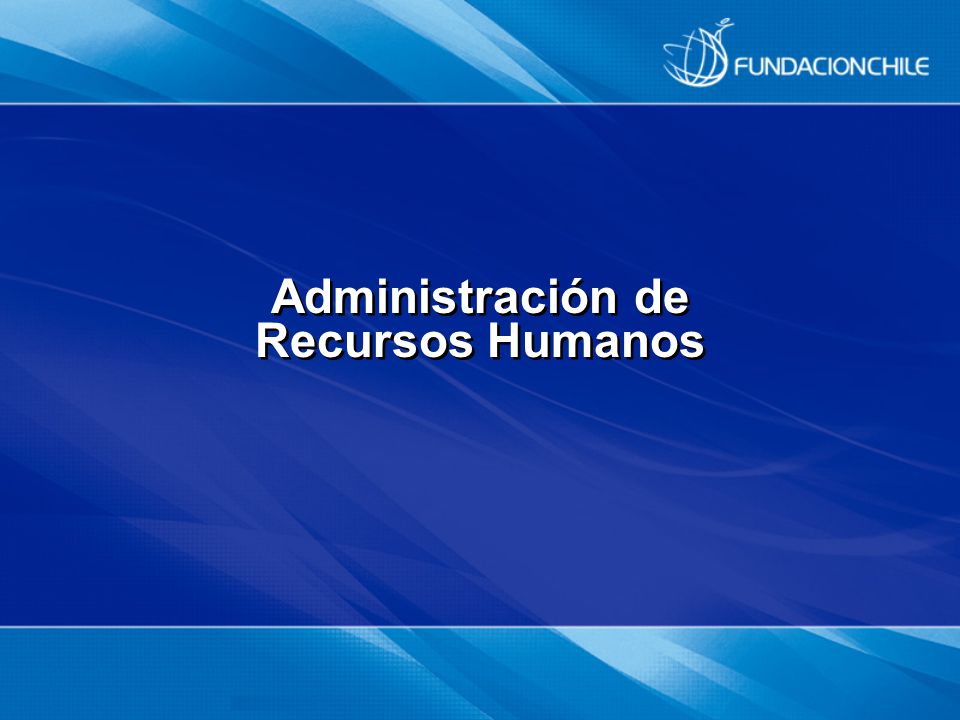 FUNDACIONCHILE

Administración de Recursos Humanos